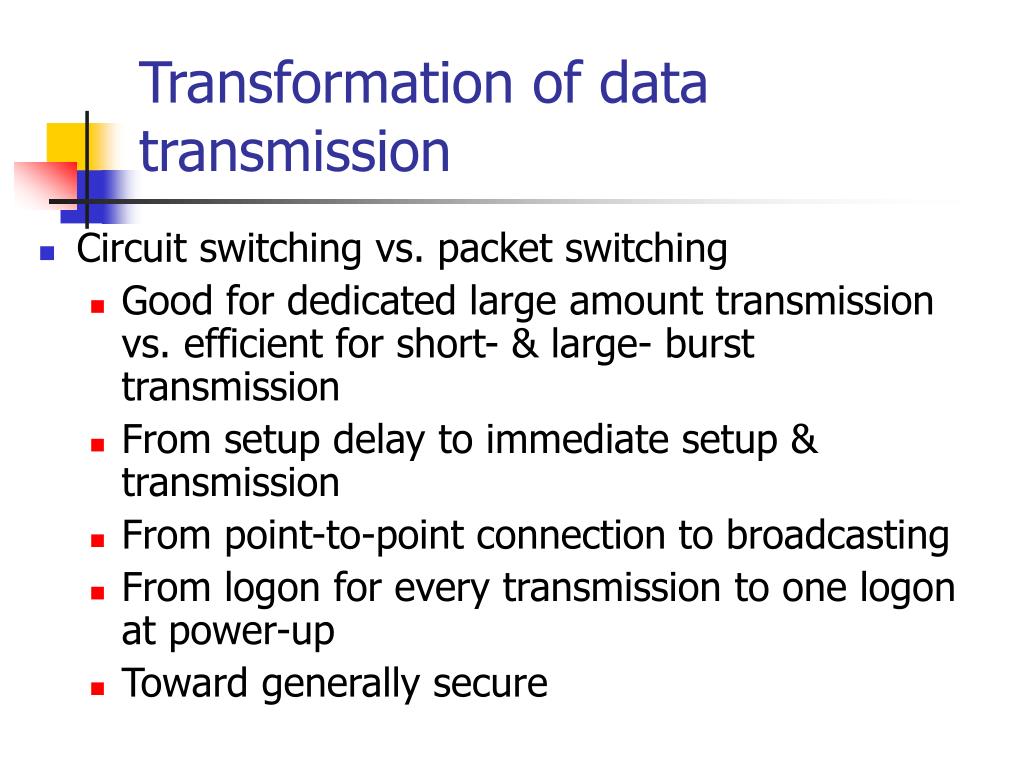 Transformation of data transmission

- Circuit switching vs. packet switching
  - Good for dedicated large amount transmission vs. efficient for short- & large- burst transmission
  - From setup delay to immediate setup & transmission
  - From point-to-point connection to broadcasting
  - From logon for every transmission to one logon at power-up
  - Toward generally secure